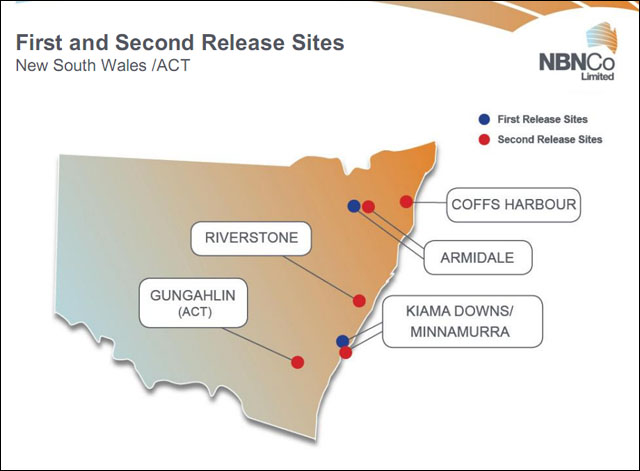 First and Second Release Sites
New South Wales /ACT

NBNCo
Limited

First Release Sites
Second Release Sites

COFFS HARBOUR

RIVERSTONE

ARMIDALE

GUNGAHLIN
(ACT)

KIAMA DOWNS/
MINNAMURRA